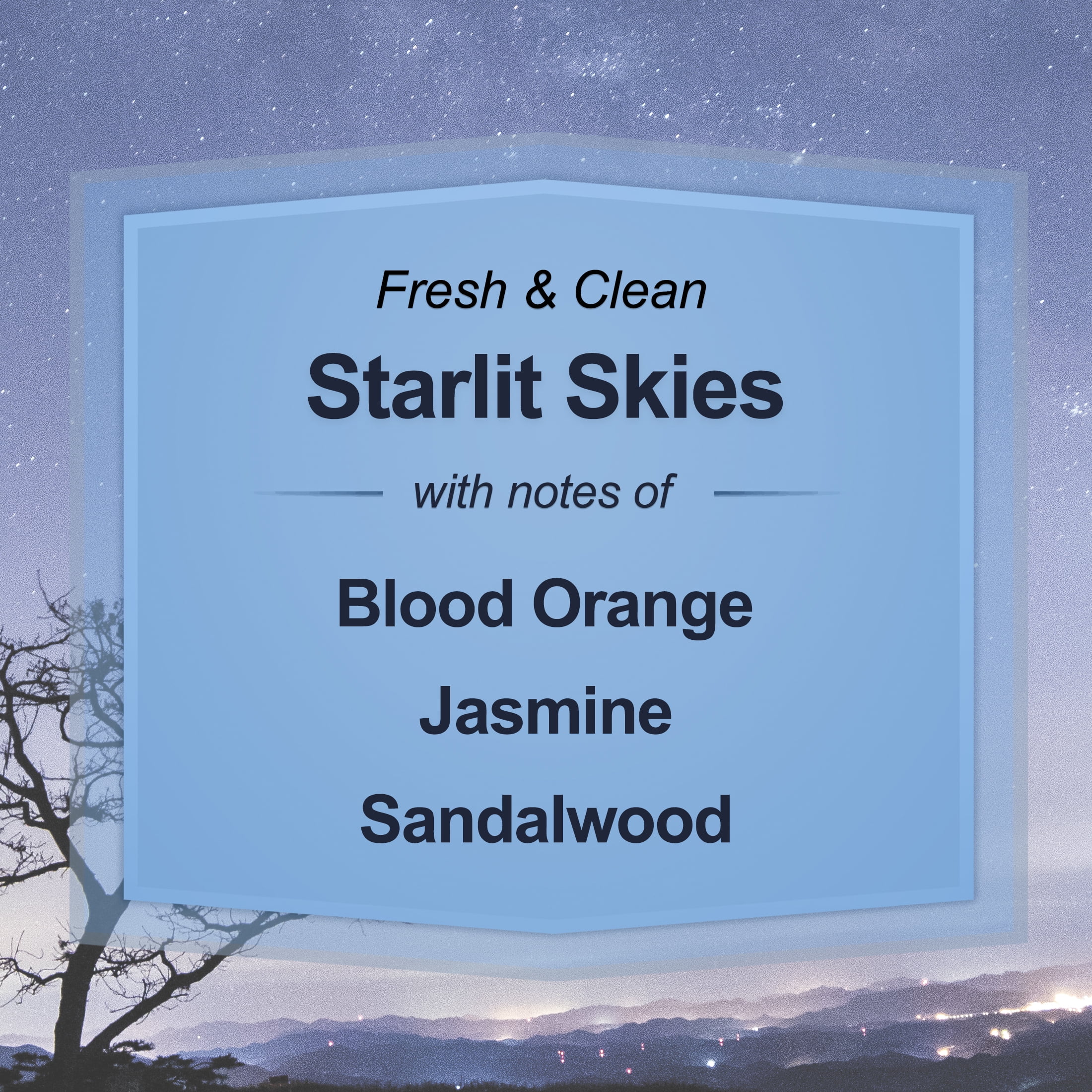 Fresh & Clean
Starlit Skies

with notes of

Blood Orange
Jasmine
Sandalwood